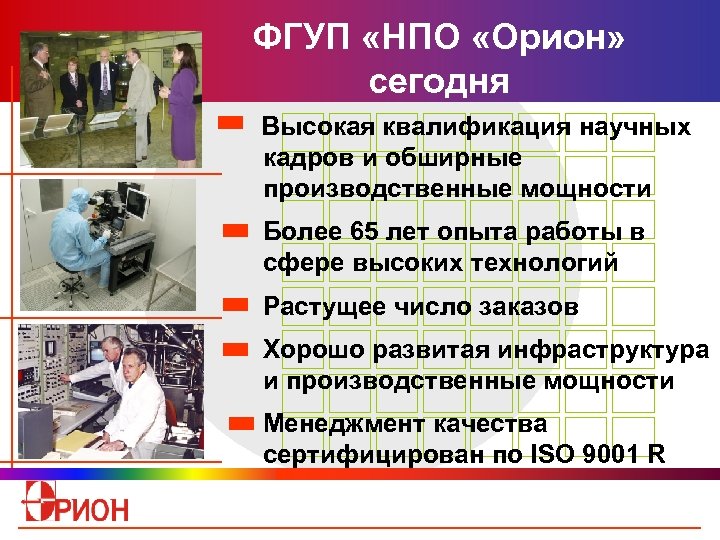 ФГУП «НПО «Орион» сегодня

Высокая квалификация научных кадров и обширные производственные мощности

Более 65 лет опыта работы в сфере высоких технологий

Растущее число заказов

Хорошо развитая инфраструктура и производственные мощности

Менеджмент качества сертифицирован по ISO 9001 R

ОРИОН